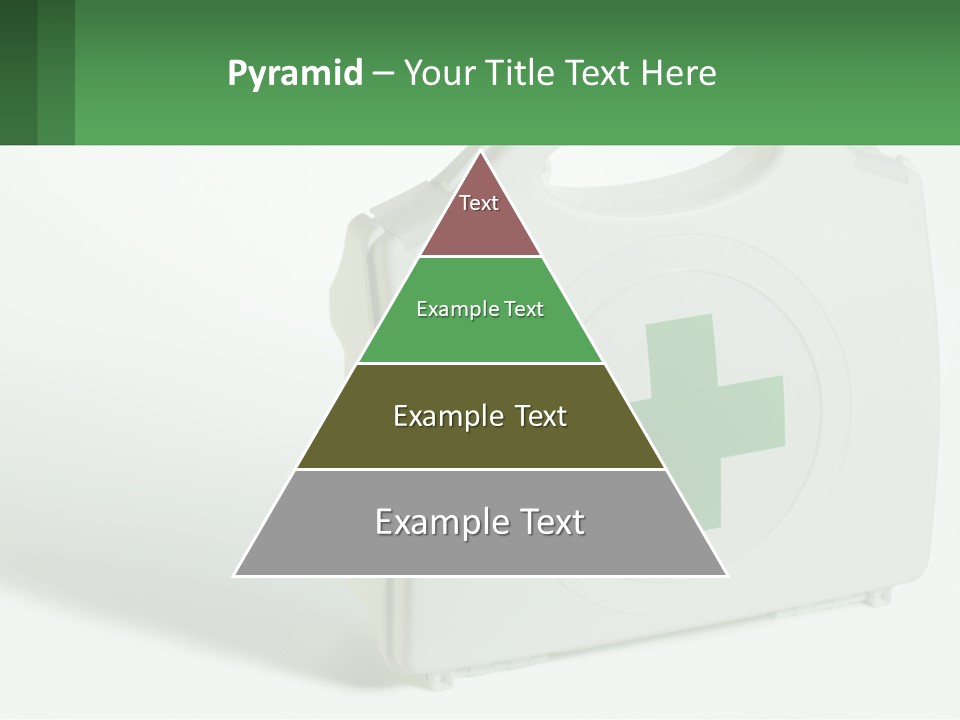 Pyramid – Your Title Text Here

Text

Example Text

Example Text

Example Text